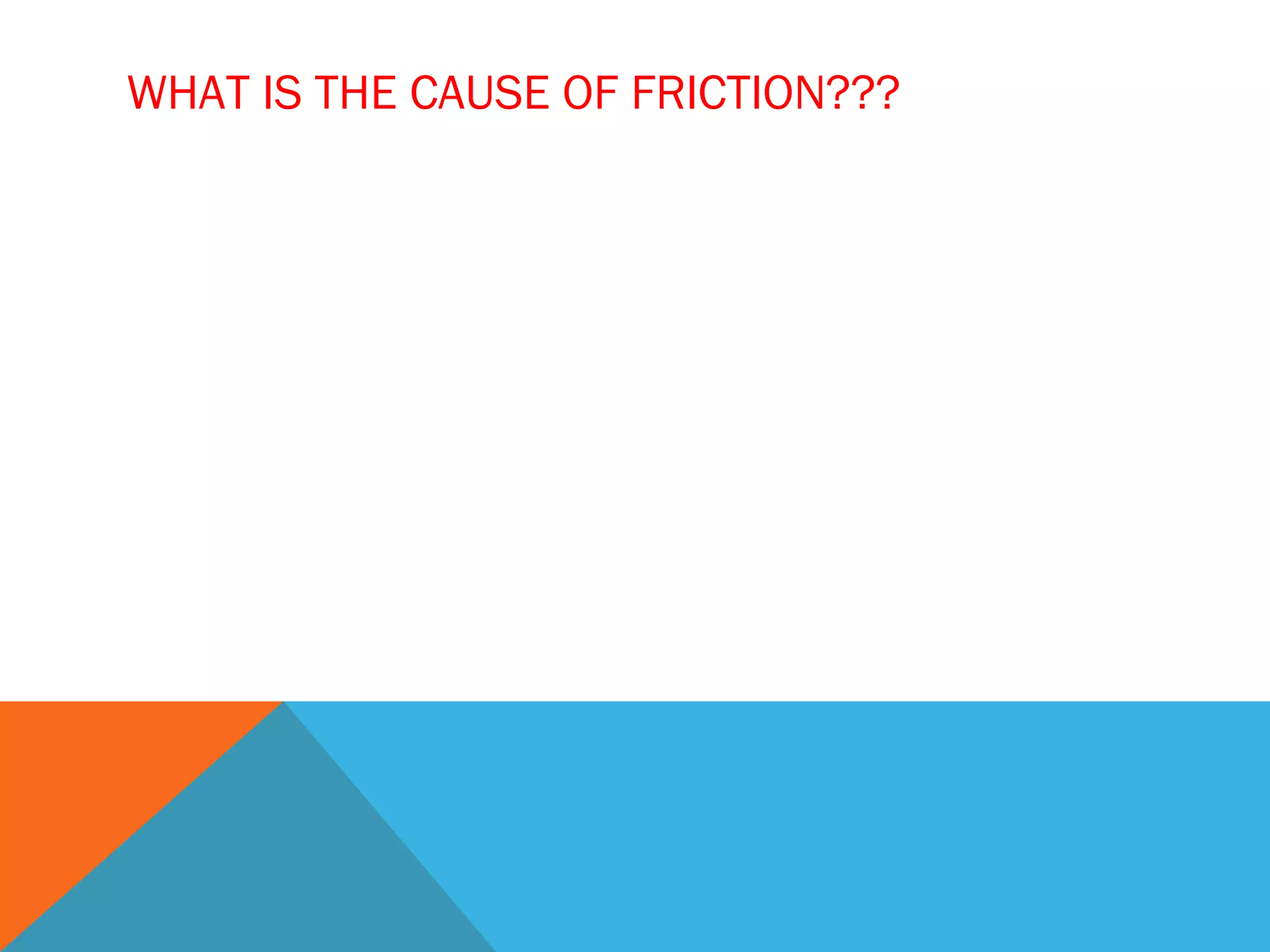 WHAT IS THE CAUSE OF FRICTION???